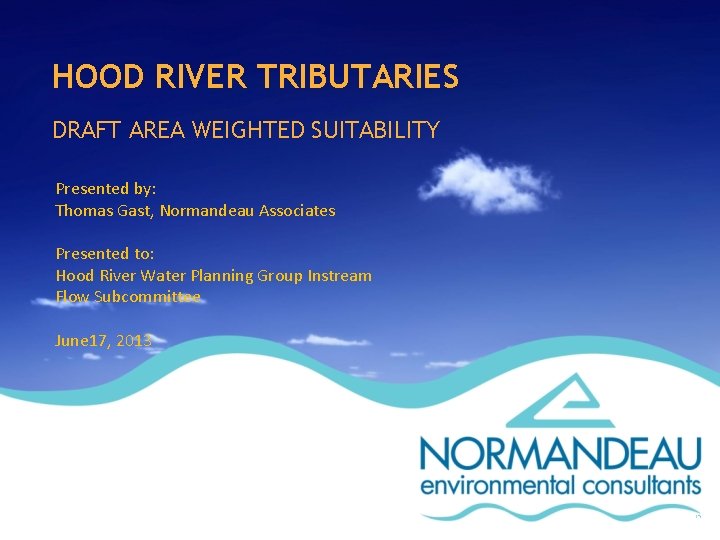 HOOD RIVER TRIBUTARIES

DRAFT AREA WEIGHTED SUITABILITY

Presented by:
Thomas Gast, Normandeau Associates

Presented to:
Hood River Water Planning Group Instream Flow Subcommittee

June17, 2013

NORMANDEAU
environmental consultants